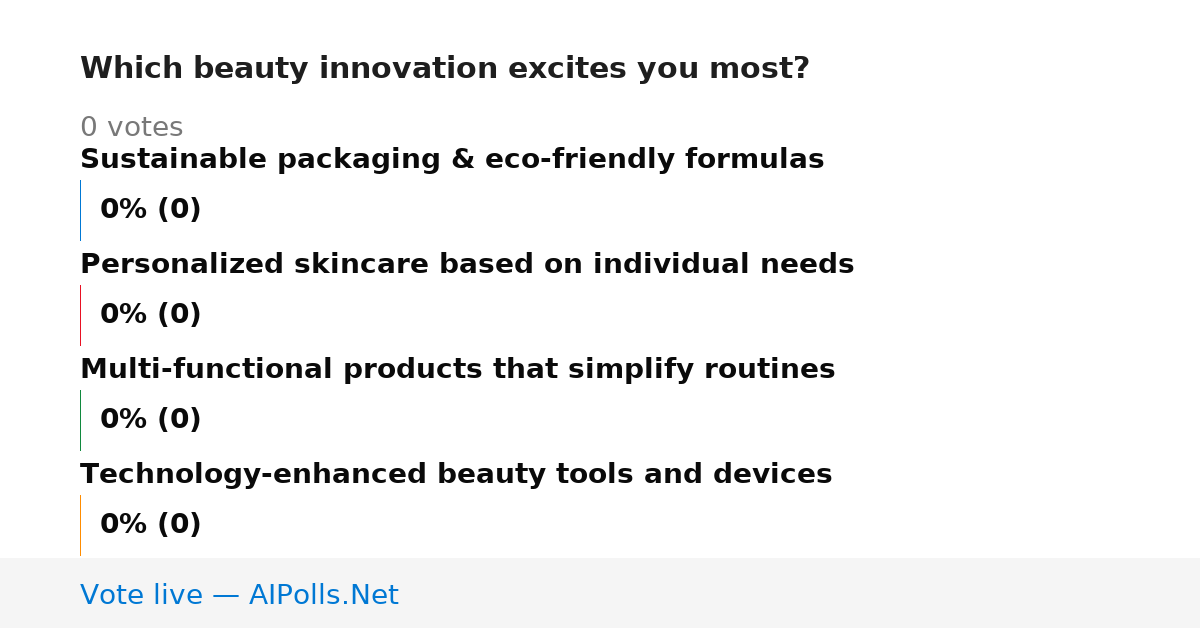 Which beauty innovation excites you most?

0 votes

Sustainable packaging & eco-friendly formulas

0% (0)

Personalized skincare based on individual needs

0% (0)

Multi-functional products that simplify routines

0% (0)

Technology-enhanced beauty tools and devices

0% (0)

Vote live — AIPolls.Net